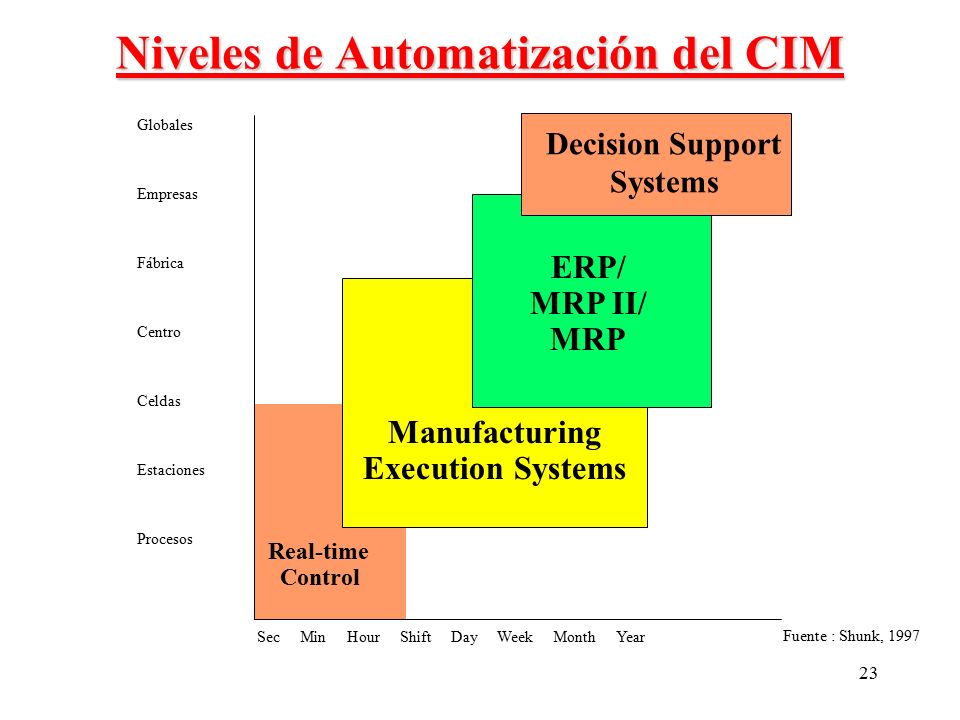 Niveles de Automatización del CIM

Globales
Empresas
Fábrica
Centro
Celdas
Estaciones
Procesos

Decision Support Systems

ERP/
MRP II/
MRP

Manufacturing Execution Systems

Real-time Control

Sec Min Hour Shift Day Week Month Year

Fuente : Shunk, 1997

23